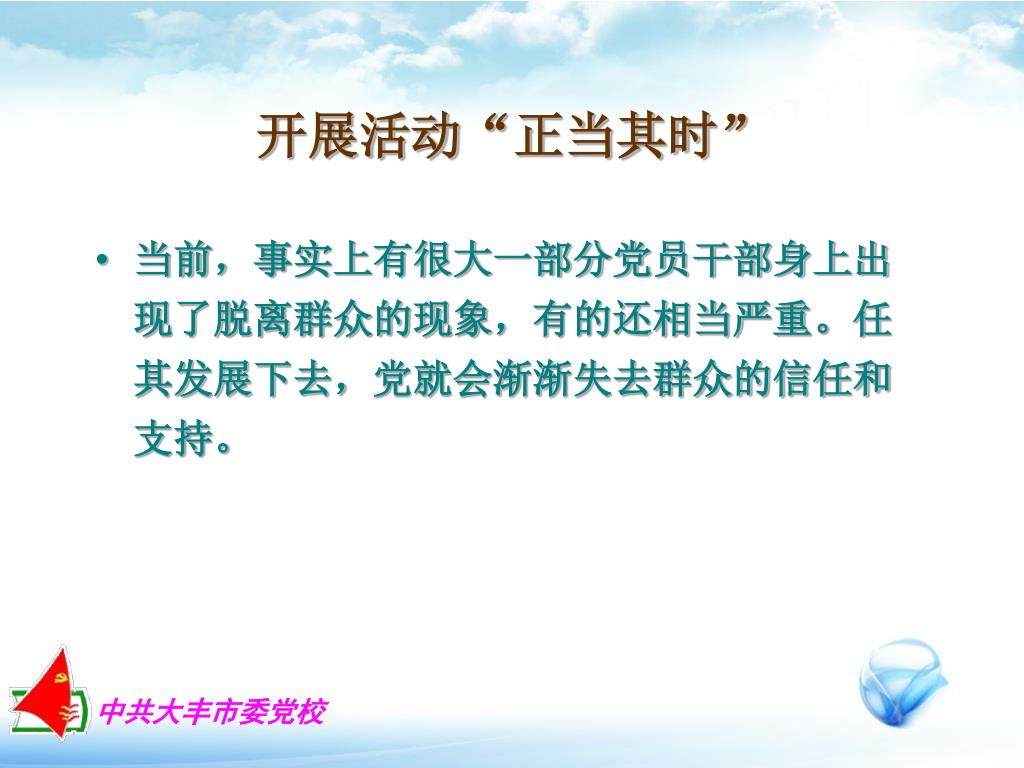 开展活动“正当其时”

• 当前，事实上有很大一部分党员干部身上出现了脱离群众的现象，有的还相当严重。任其发展下去，党就会渐渐失去群众的信任和支持。

中共大丰市委党校